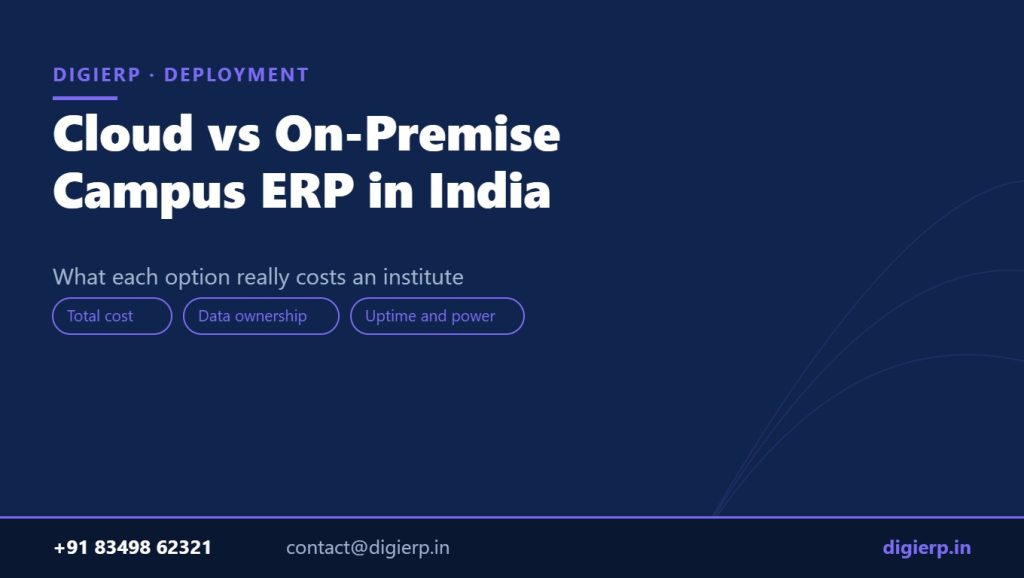 DIGIERP · DEPLOYMENT

Cloud vs On-Premise Campus ERP in India

What each option really costs an institute

Total cost

Data ownership

Uptime and power

+91 83498 62321

contact@digierp.in

digierp.in